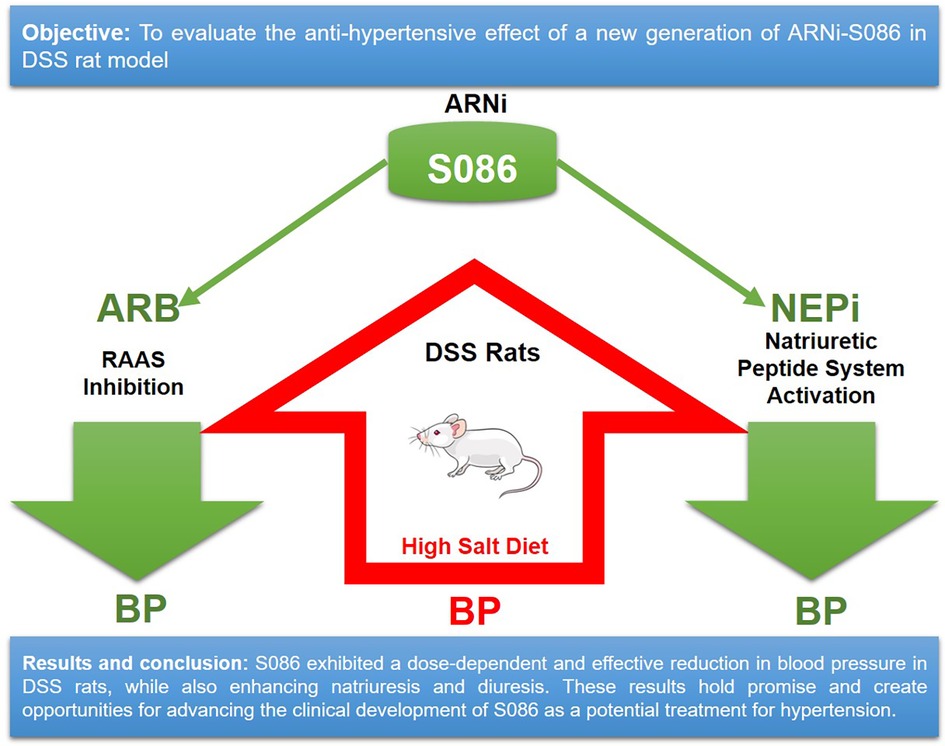 **Objective:** To evaluate the anti-hypertensive effect of a new generation of ARNi-S086 in DSS rat model

ARNi

S086

ARB

RAAS Inhibition

NEPi

Natriuretic Peptide System Activation

DSS Rats

High Salt Diet

BP

BP

BP

**Results and conclusion**: S086 exhibited a dose-dependent and effective reduction in blood pressure in DSS rats, while also enhancing natriuresis and diuresis. These results hold promise and create opportunities for advancing the clinical development of S086 as a potential treatment for hypertension.